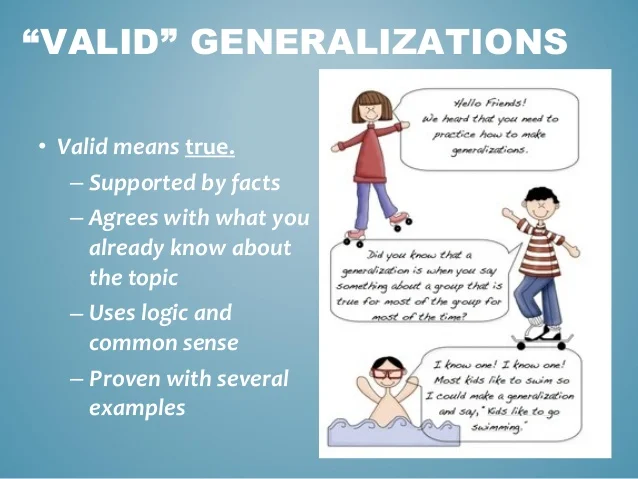 “VALID” GENERALIZATIONS

• Valid means true.
– Supported by facts
– Agrees with what you already know about the topic
– Uses logic and common sense
– Proven with several examples

Hello Friends! We heard that you need to practice how to make generalizations.

Did you know that a generalization is when you say something about a group that is true for most of the group for most of the time?

I know one! I know one! Most kids like to swim so I could make a generalization and say, "Kids like to go swimming."